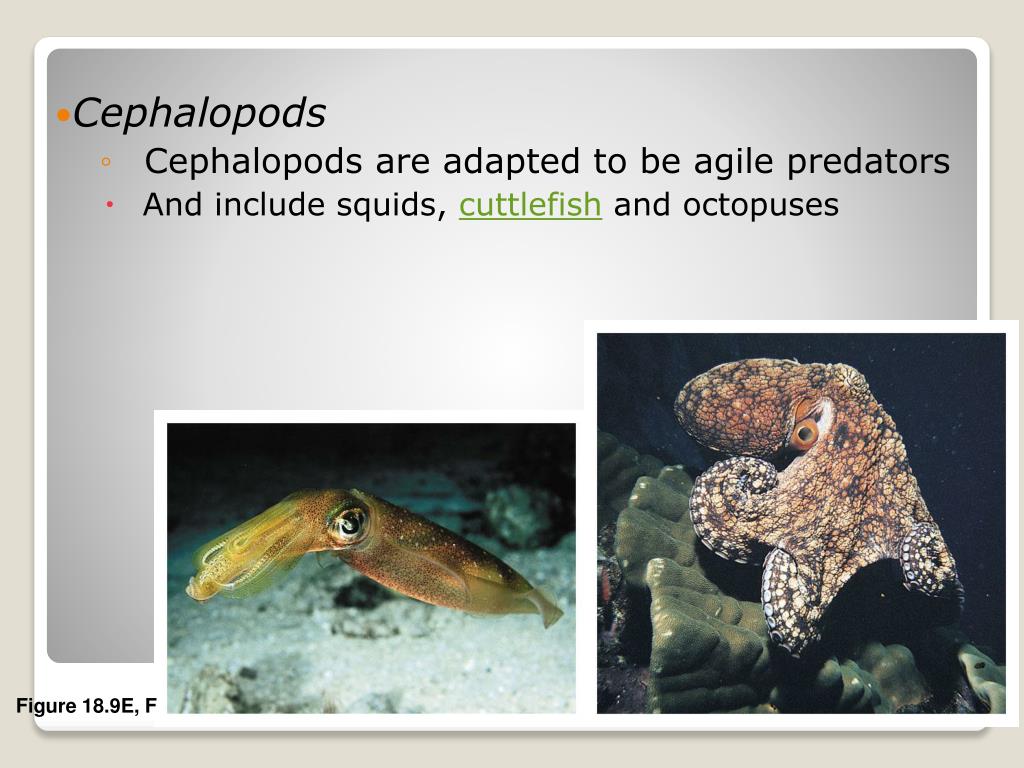 Cephalopods

Cephalopods are adapted to be agile predators

And include squids, cuttlefish and octopuses

Figure 18.9E, F